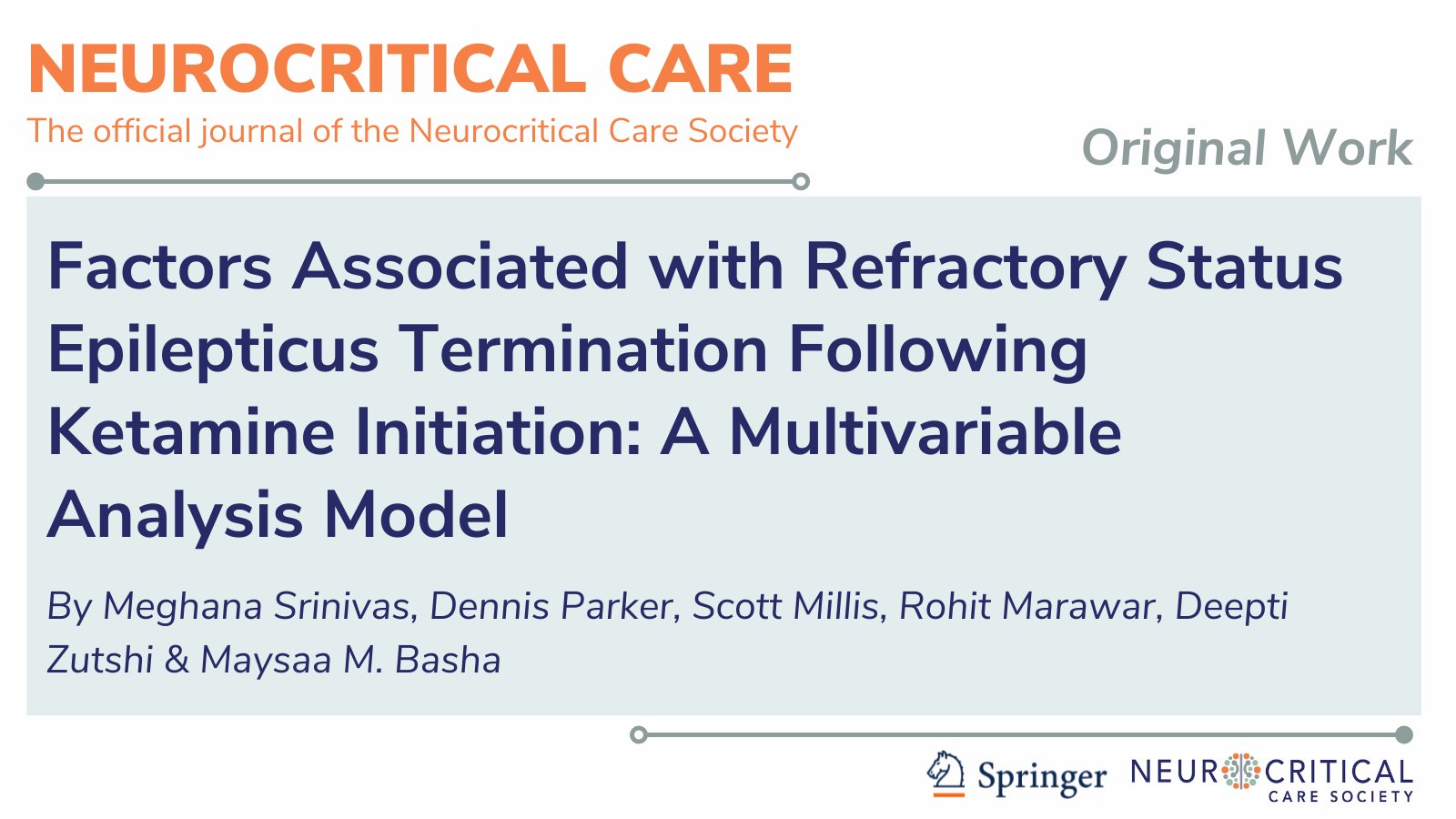 NEUROCRITICAL CARE
The official journal of the Neurocritical Care Society

Original Work

Factors Associated with Refractory Status Epilepticus Termination Following Ketamine Initiation: A Multivariable Analysis Model

By Meghana Srinivas, Dennis Parker, Scott Millis, Rohit Marawar, Deepti Zutshi & Maysaa M. Basha

Springer NEUROCRITICAL CARE SOCIETY